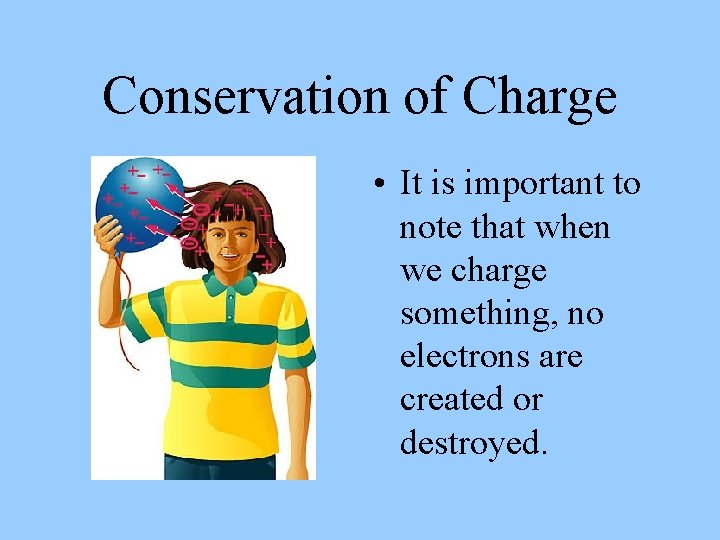 Conservation of Charge

• It is important to note that when we charge something, no electrons are created or destroyed.